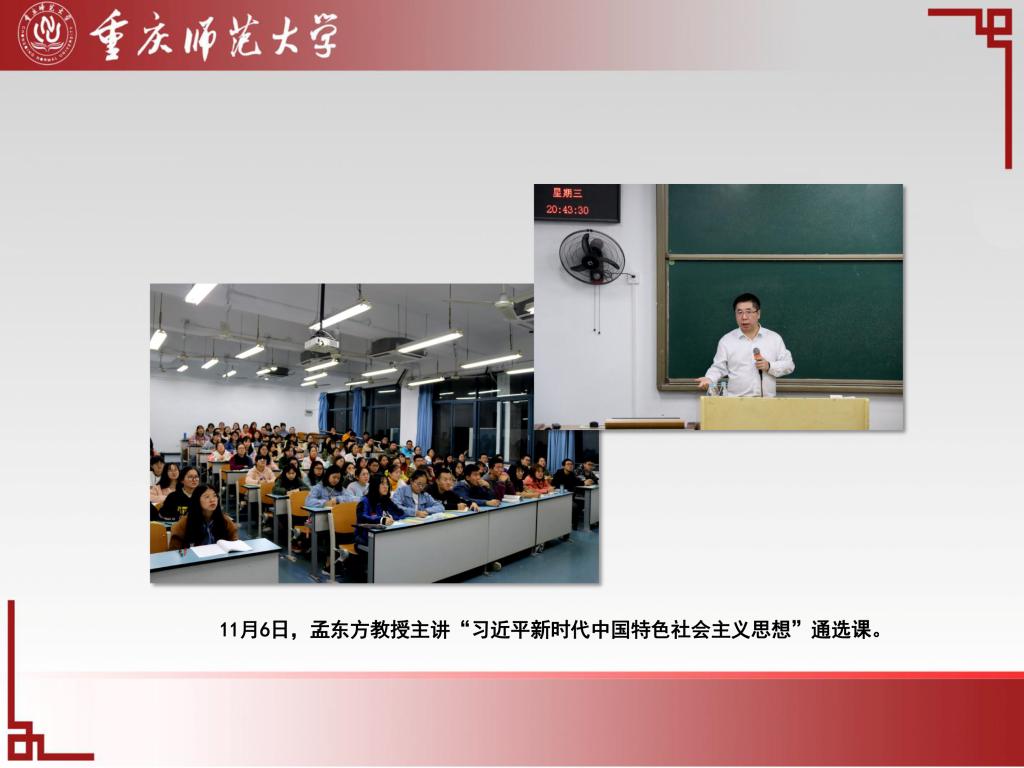 重庆师范大学

星期三
20:43:30

11月6日，孟东方教授主讲“习近平新时代中国特色社会主义思想”通选课。